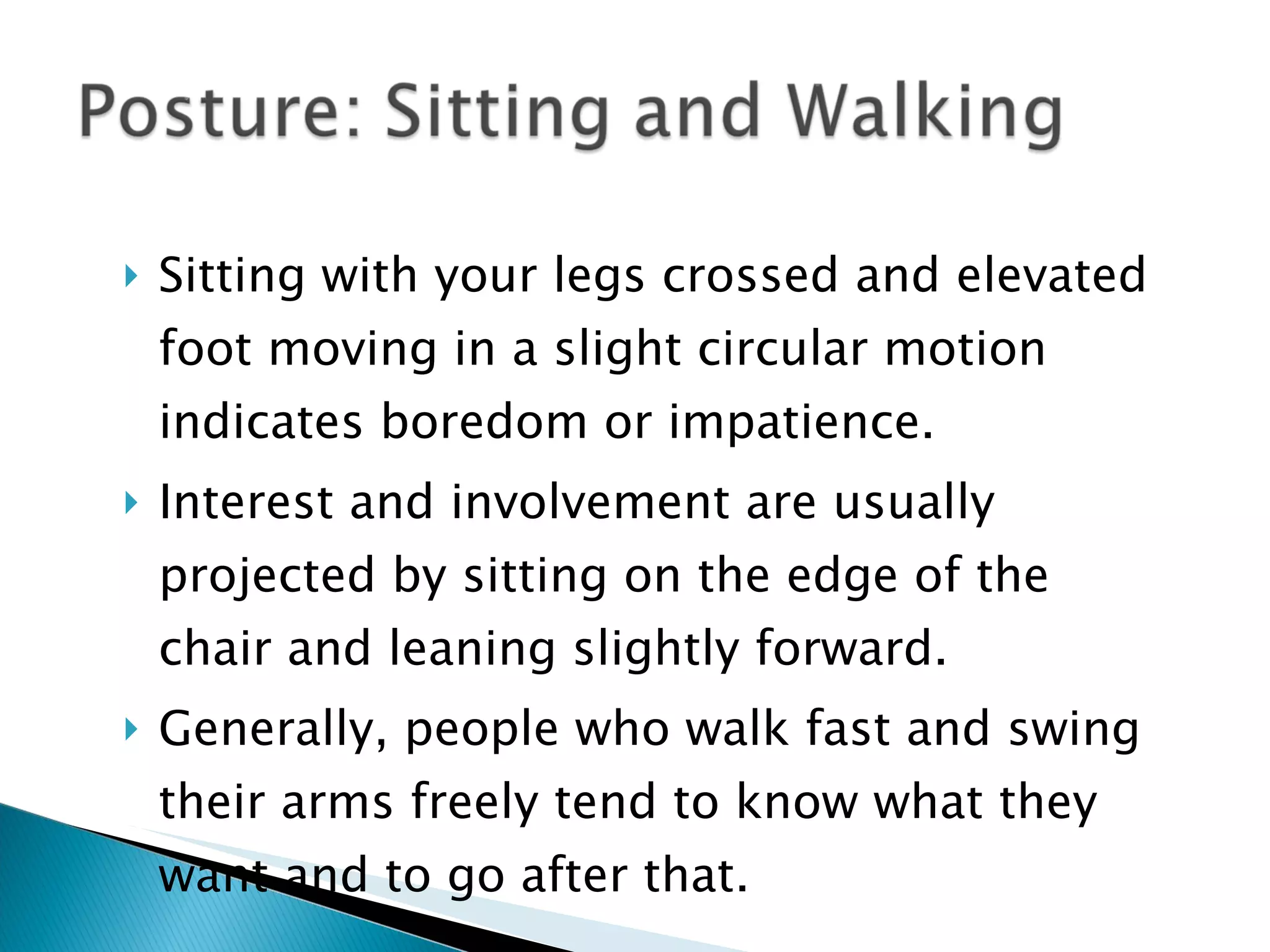 Posture: Sitting and Walking

Sitting with your legs crossed and elevated foot moving in a slight circular motion indicates boredom or impatience.

Interest and involvement are usually projected by sitting on the edge of the chair and leaning slightly forward.

Generally, people who walk fast and swing their arms freely tend to know what they want and to go after that.